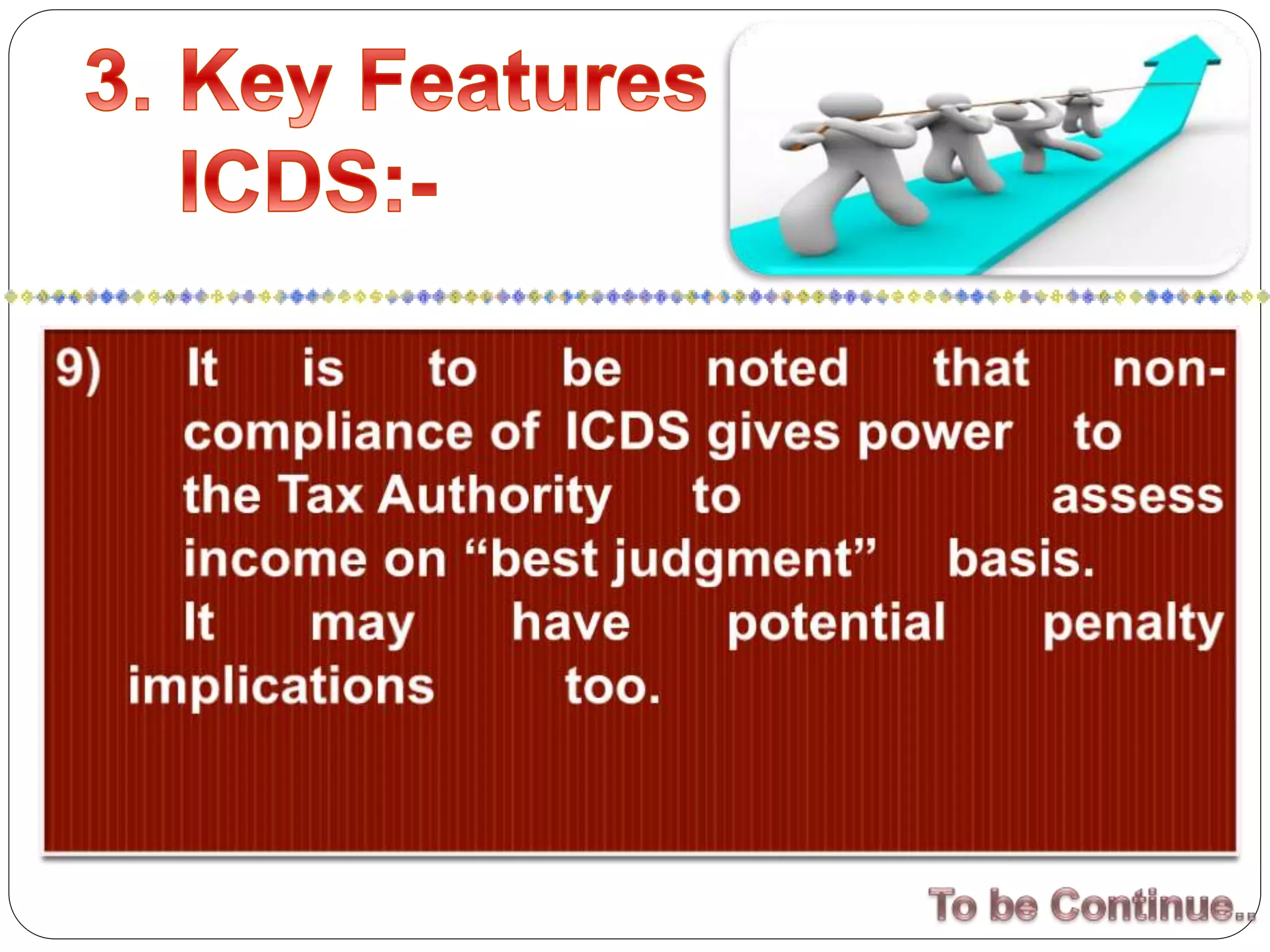 3. Key Features ICDS:-

9) It is to be noted that non-compliance of ICDS gives power to the Tax Authority to assess income on “best judgment” basis.
It may have potential penalty implications too.

To be Continue..